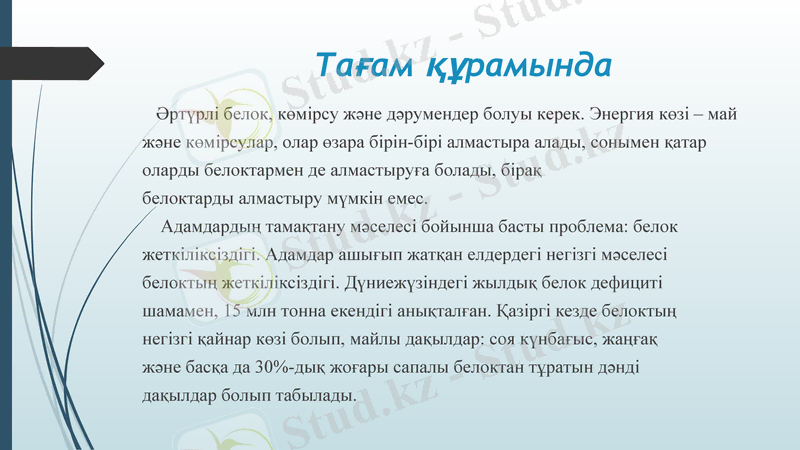 Тағам құрамында

Әртүрлі белок, көмірсу және дәрумендер болуы керек. Энергия көзі – май және көмірсулар, олар өзара бірін-бірі алмастыра алады, сонымен қатар оларды белоктармен де алмастыруға болады, бірақ белоктарды алмастыру мүмкін емес.

Адамдардың тамақтану мәселесі бойынша басты проблема: белок жеткіліксіздігі. Адамдар ашығып жатқан елдердегі негізгі мәселесі белоктың жеткіліксіздігі. Дүниежүзіндегі жылдық белок дефициті шамамен, 15 млн тонна екендігі анықталған. Қазіргі кезде белоктың негізгі қайнар көзі болып, майлы дақылдар: соя күнбағыс, жаңғақ және басқа да 30%-дық жоғары сапалы белоктан тұратын дәнді дақылдар болып табылады.

Stud.kz - Stud.kz